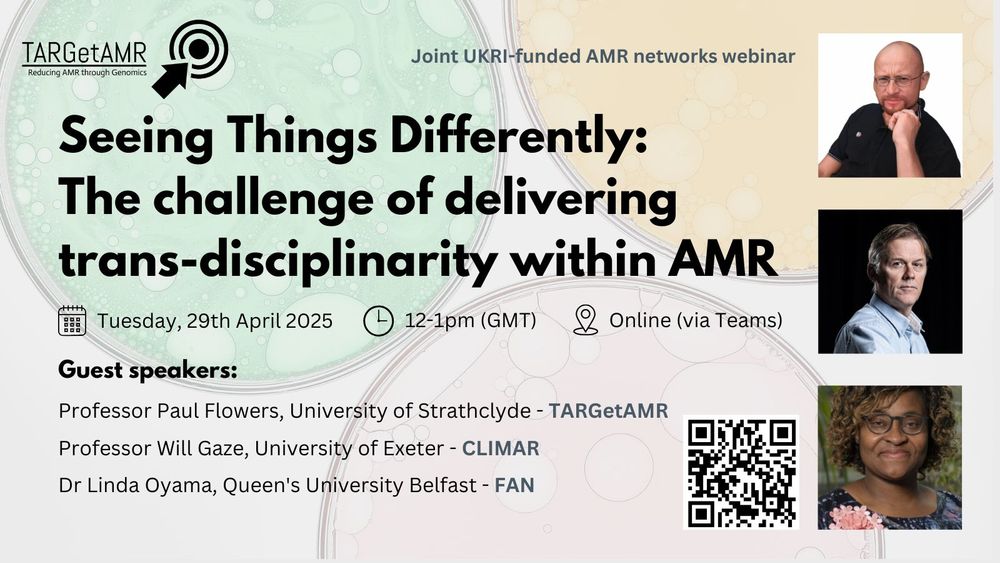 TARGetAMR
Reducing AMR through Genomics

Joint UKRI-funded AMR networks webinar

Seeing Things Differently: The challenge of delivering trans-disciplinarity within AMR

Tuesday, 29th April 2025 12-1pm (GMT) Online (via Teams)

Guest speakers:

Professor Paul Flowers, University of Strathclyde - TARGetAMR

Professor Will Gaze, University of Exeter - CLIMAR

Dr Linda Oyama, Queen's University Belfast - FAN